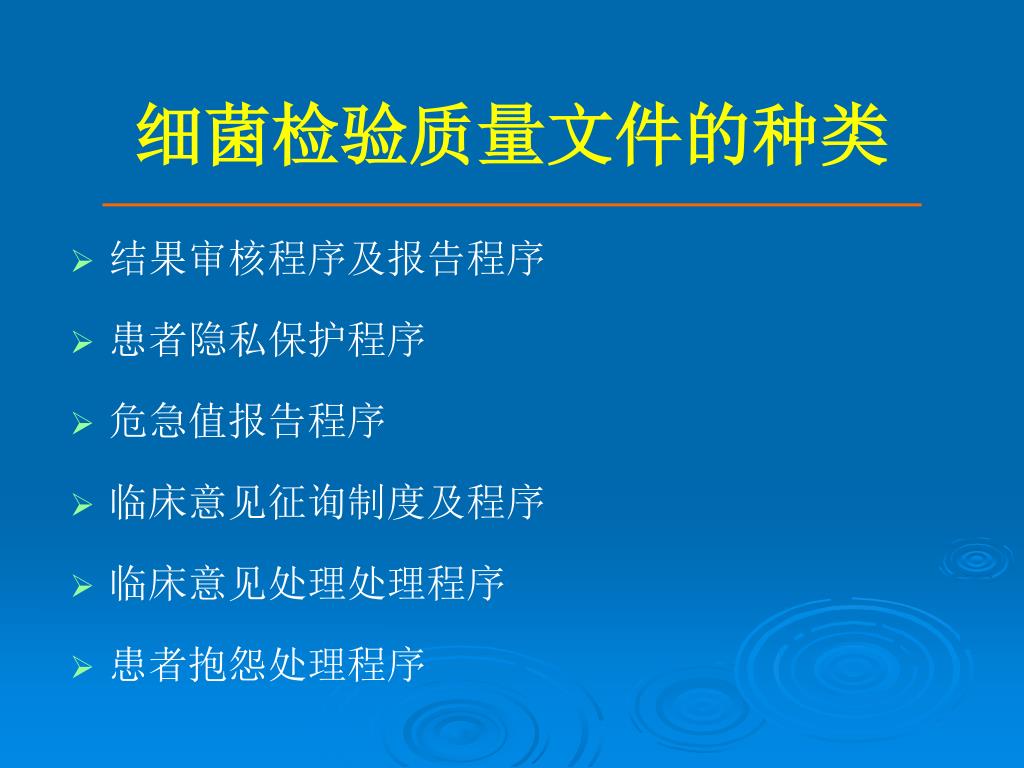 细菌检验质量文件的种类

➢ 结果审核程序及报告程序

➢ 患者隐私保护程序

➢ 危急值报告程序

➢ 临床意见征询制度及程序

➢ 临床意见处理处理程序

➢ 患者抱怨处理程序